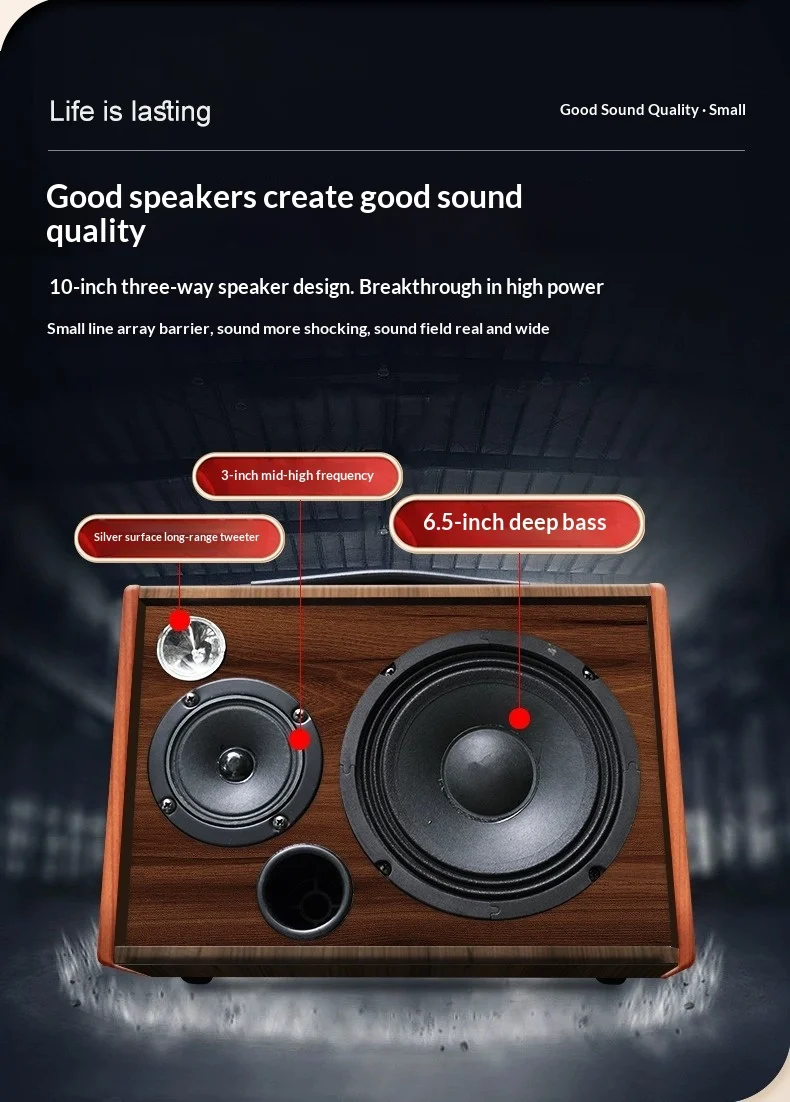 Life is lasting

Good Sound Quality · Small

Good speakers create good sound quality

10-inch three-way speaker design. Breakthrough in high power

Small line array barrier, sound more shocking, sound field real and wide

3-inch mid-high frequency

Silver surface long-range tweeter

6.5-inch deep bass